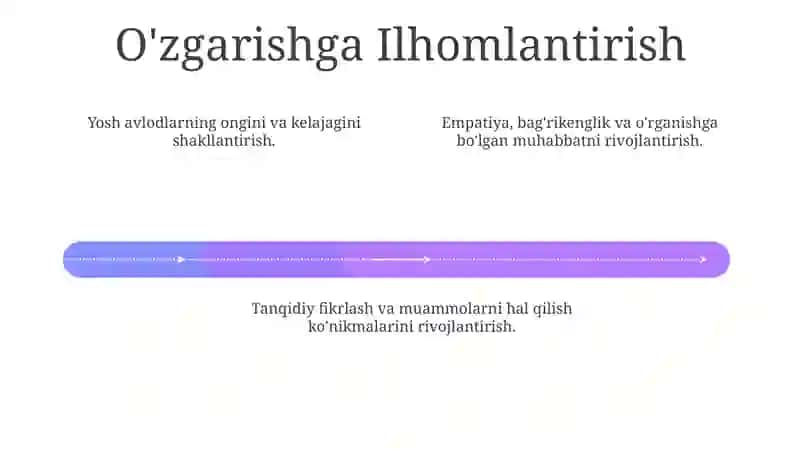 O'zgarishga Ilhomlantirish

Yosh avlodlarning ongini va kelajagini shakllantirish.

Empatiya, bag'rikenglik va o'rganishga bo'lgan muhabbatni rivojlantirish.

Tanqidiy fikrlash va muammolarni hal qilish ko'nikmalarini rivojlantirish.